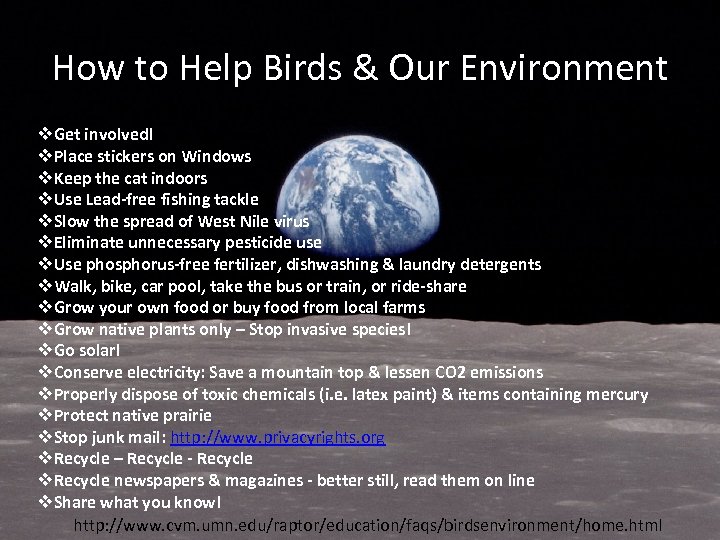 How to Help Birds & Our Environment

❖Get involved!
❖Place stickers on Windows
❖Keep the cat indoors
❖Use Lead-free fishing tackle
❖Slow the spread of West Nile virus
❖Eliminate unnecessary pesticide use
❖Use phosphorus-free fertilizer, dishwashing & laundry detergents
❖Walk, bike, car pool, take the bus or train, or ride-share
❖Grow your own food or buy food from local farms
❖Grow native plants only – Stop invasive species!
❖Go solar!
❖Conserve electricity: Save a mountain top & lessen CO2 emissions
❖Properly dispose of toxic chemicals (i.e. latex paint) & items containing mercury
❖Protect native prairie
❖Stop junk mail: http://www.privacyrights.org
❖Recycle – Recycle - Recycle
❖Recycle newspapers & magazines - better still, read them on line
❖Share what you know!

http://www.cvm.umn.edu/raptor/education/faqs/birdsenvironment/home.html